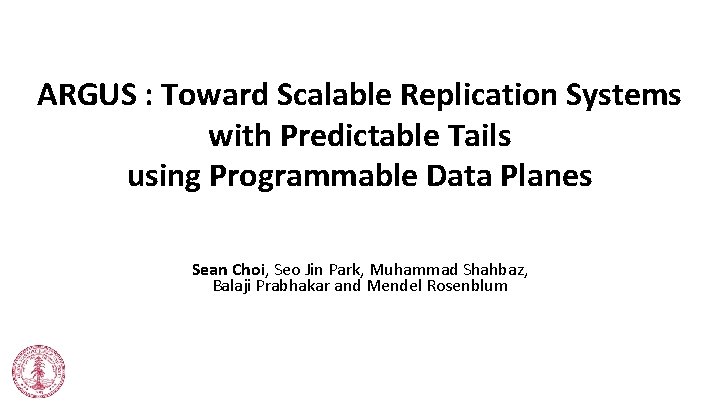 ARGUS : Toward Scalable Replication Systems with Predictable Tails using Programmable Data Planes

Sean Choi, Seo Jin Park, Muhammad Shahbaz, Balaji Prabhakar and Mendel Rosenblum